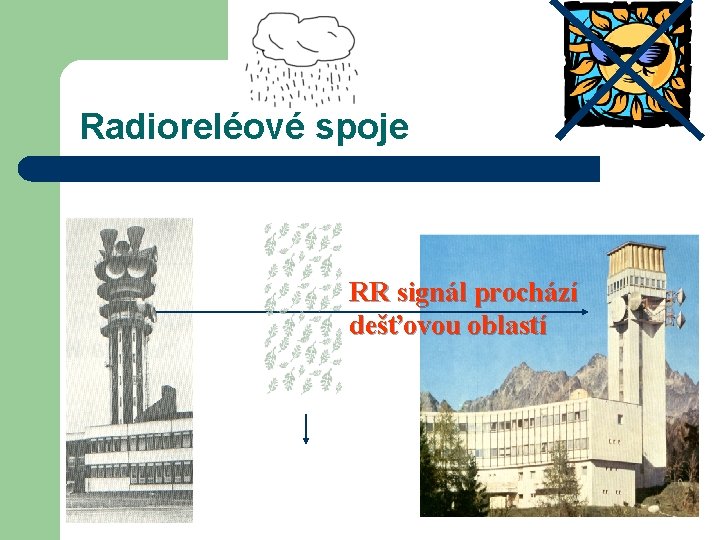 Radioreléové spoje

RR signál prochází dešťovou oblastí